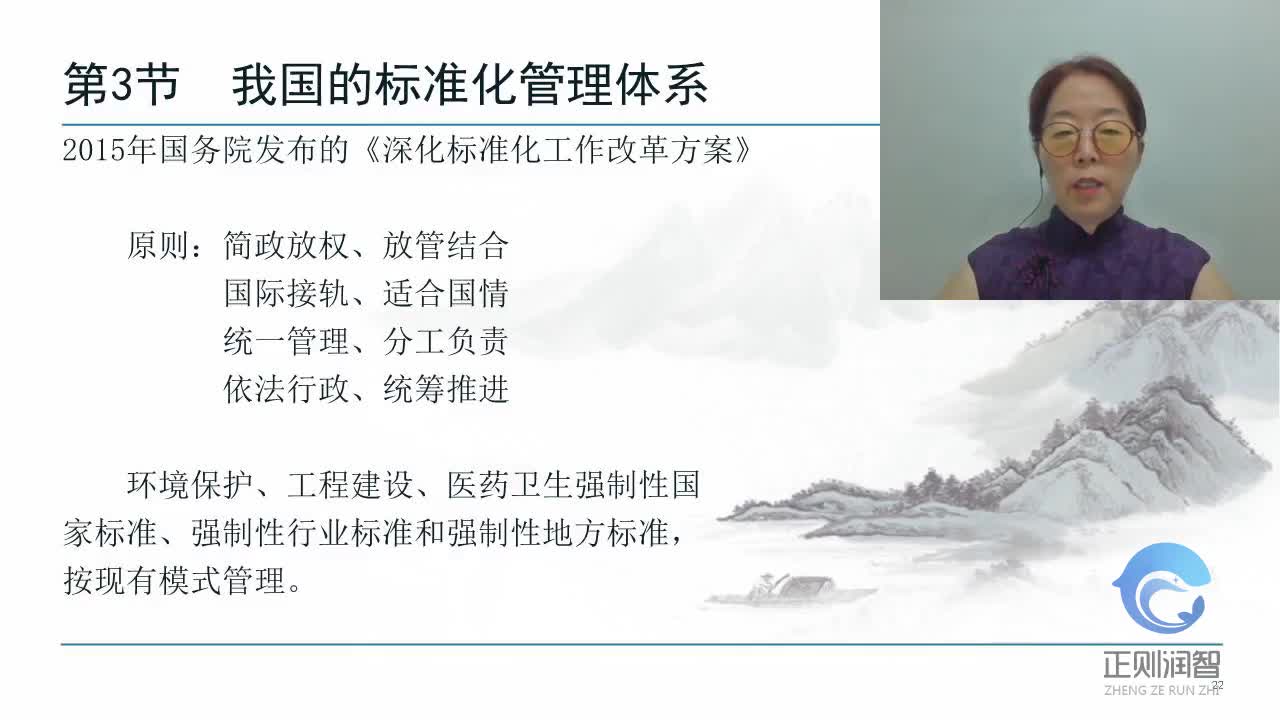 第3节　我国的标准化管理体系

2015年国务院发布的《深化标准化工作改革方案》

原则：简政放权、放管结合
国际接轨、适合国情
统一管理、分工负责
依法行政、统筹推进

环境保护、工程建设、医药卫生强制性国家标准、强制性行业标准和强制性地方标准，按现有模式管理。

正则润智
ZHENG ZE RUN ZHI
22